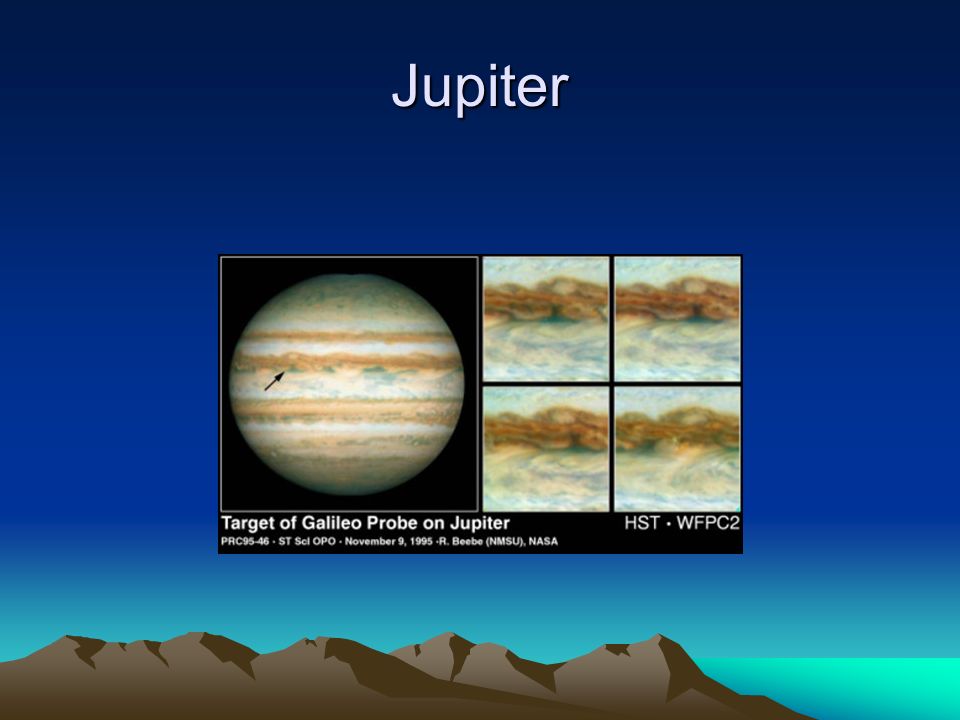 Jupiter

Target of Galileo Probe on Jupiter

HST • WFPC2

PRC95-46 • ST ScI OPO • November 9, 1995 •R. Beebe (NMSU), NASA